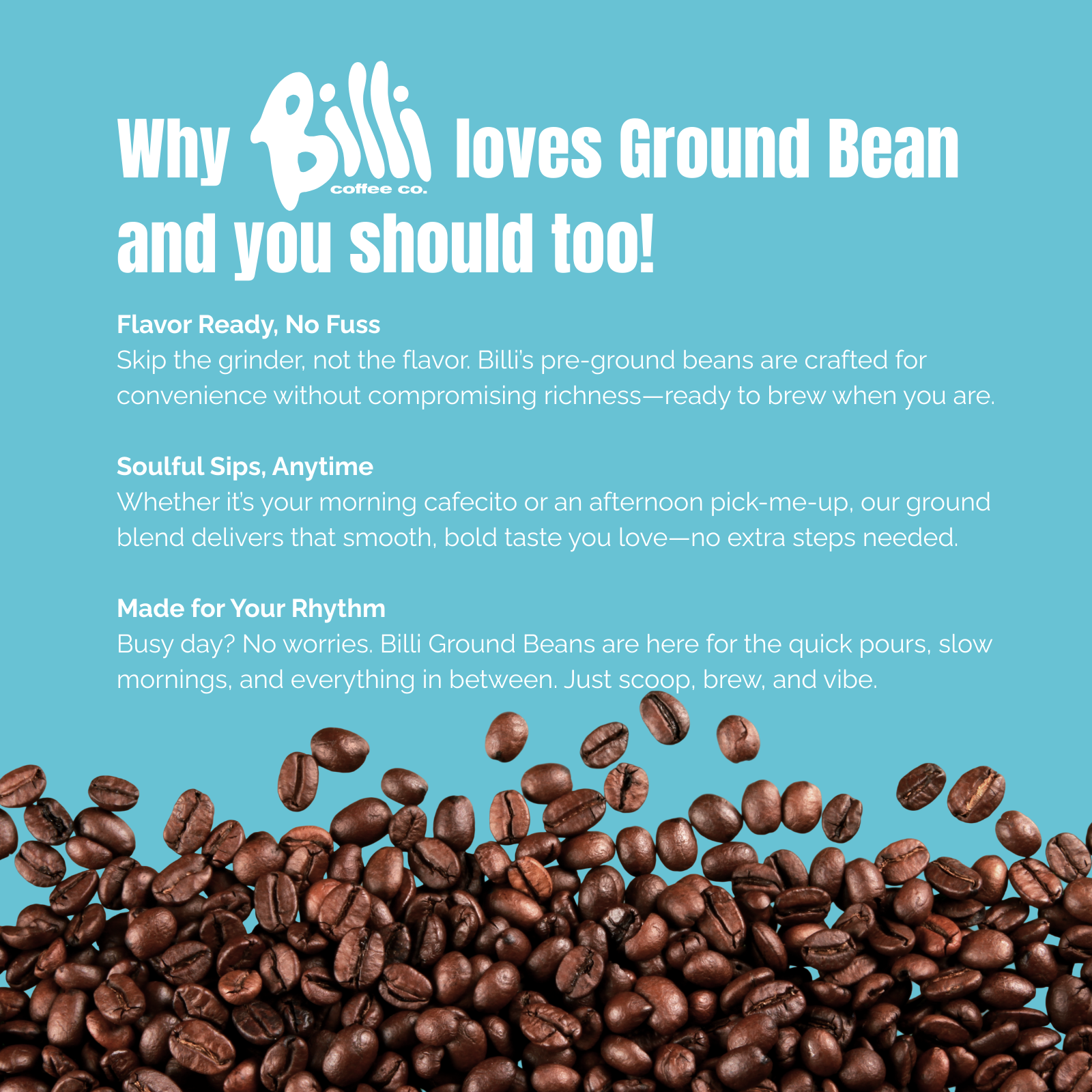 Why Billi coffee co. loves Ground Bean and you should too!

Flavor Ready, No Fuss
Skip the grinder, not the flavor. Billi's pre-ground beans are crafted for convenience without compromising richness—ready to brew when you are.

Soulful Sips, Anytime
Whether it's your morning cafecito or an afternoon pick-me-up, our ground blend delivers that smooth, bold taste you love—no extra steps needed.

Made for Your Rhythm
Busy day? No worries. Billi Ground Beans are here for the quick pours, slow mornings, and everything in between. Just scoop, brew, and vibe.